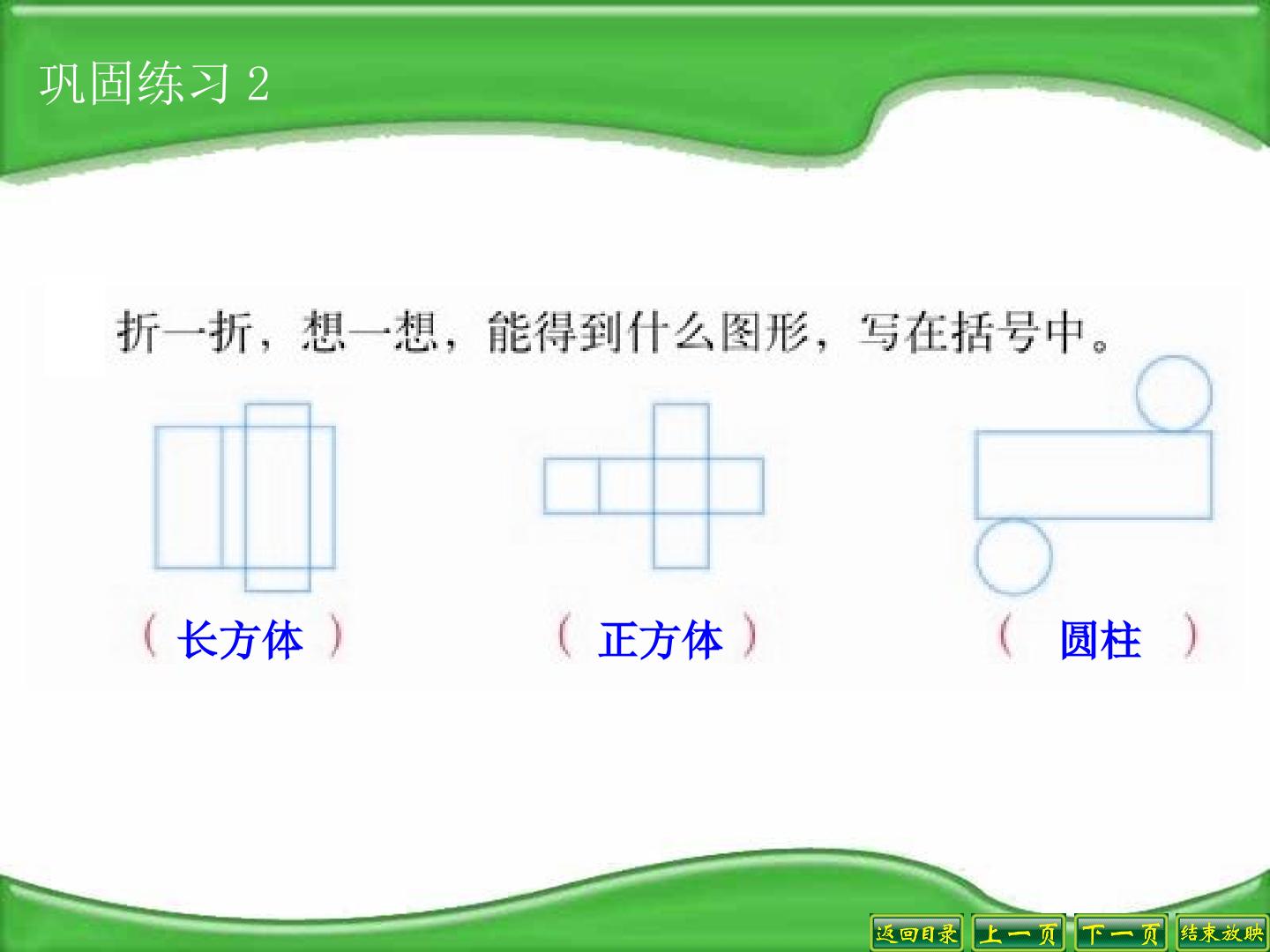 巩固练习 2

折一折，想一想，能得到什么图形，写在括号中。

（ 长方体 ） （ 正方体 ） （ 圆柱 ）

返回目录 上一页 下一页 结束放映